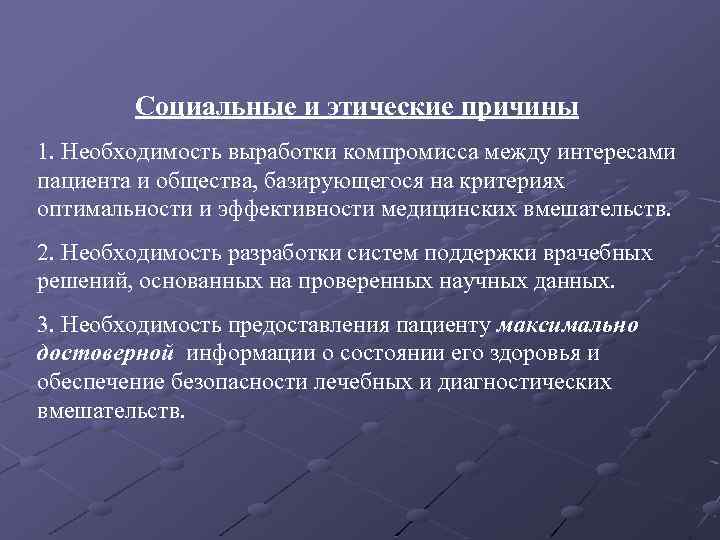 Социальные и этические причины

1. Необходимость выработки компромисса между интересами пациента и общества, базирующегося на критериях оптимальности и эффективности медицинских вмешательств.

2. Необходимость разработки систем поддержки врачебных решений, основанных на проверенных научных данных.

3. Необходимость предоставления пациенту максимально достоверной информации о состоянии его здоровья и обеспечение безопасности лечебных и диагностических вмешательств.